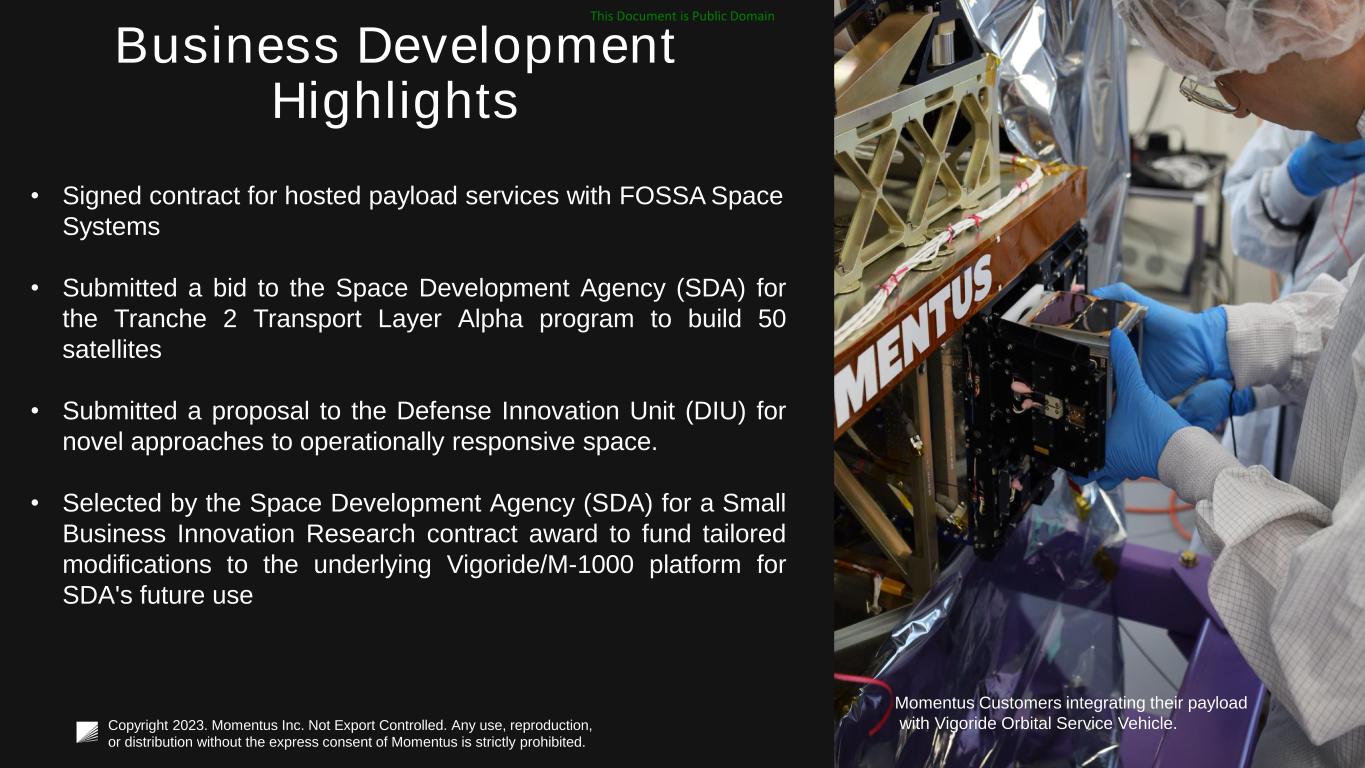 This Document is Public Domain

Business Development Highlights

• Signed contract for hosted payload services with FOSSA Space Systems

• Submitted a bid to the Space Development Agency (SDA) for the Tranche 2 Transport Layer Alpha program to build 50 satellites

• Submitted a proposal to the Defense Innovation Unit (DIU) for novel approaches to operationally responsive space.

• Selected by the Space Development Agency (SDA) for a Small Business Innovation Research contract award to fund tailored modifications to the underlying Vigoride/M-1000 platform for SDA's future use

Copyright 2023. Momentus Inc. Not Export Controlled. Any use, reproduction, or distribution without the express consent of Momentus is strictly prohibited.

MENTUS

Momentus Customers integrating their payload with Vigoride Orbital Service Vehicle.